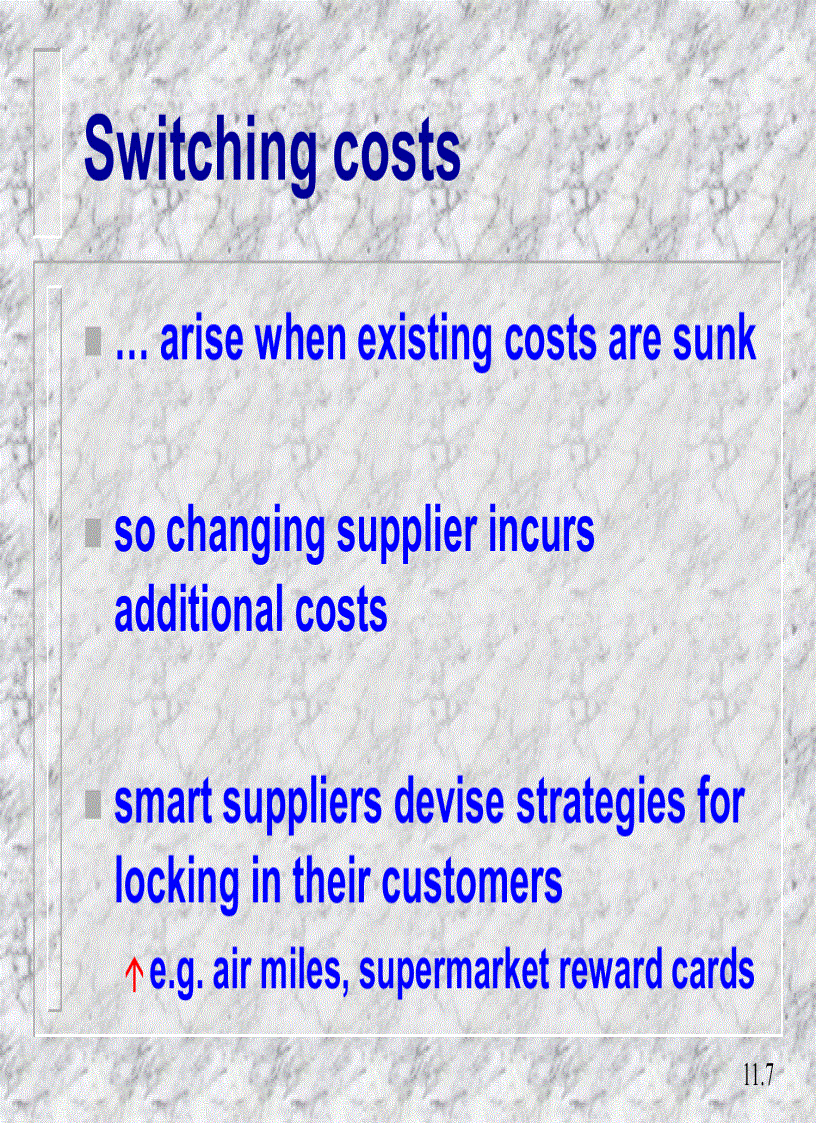 Switching costs

... arise when existing costs are sunk

so changing supplier incurs additional costs

smart suppliers devise strategies for locking in their customers

e.g. air miles, supermarket reward cards

11.7